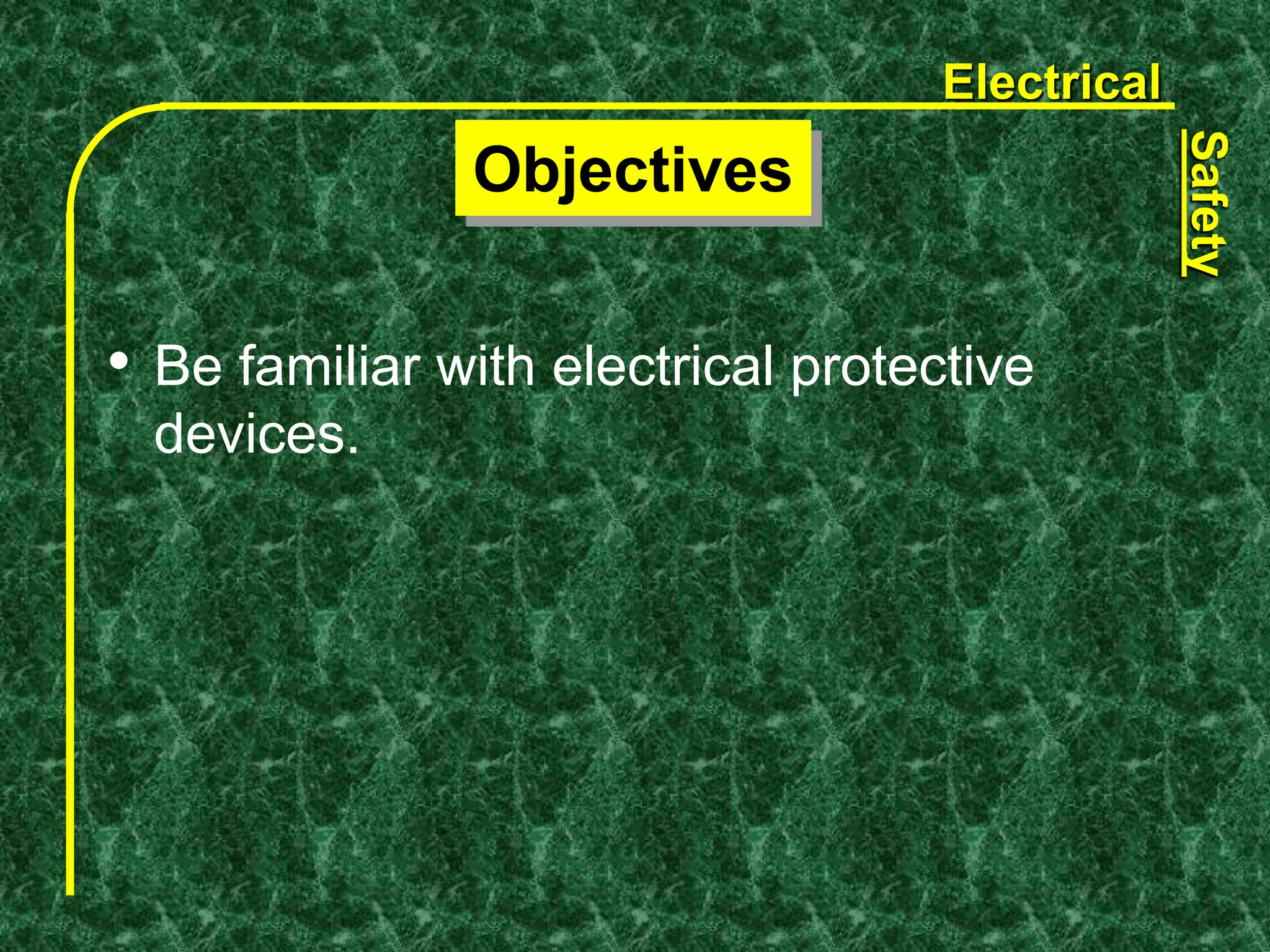 Electrical

Safety

Objectives

• Be familiar with electrical protective devices.